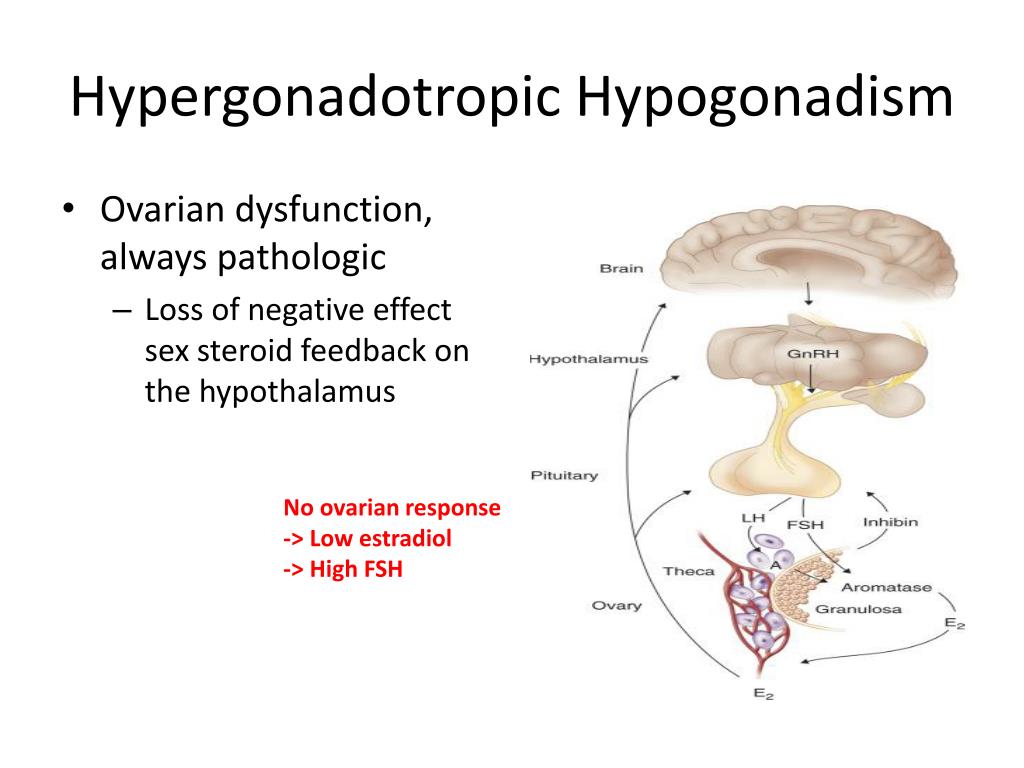 Hypergonadotropic Hypogonadism

• Ovarian dysfunction, always pathologic
– Loss of negative effect sex steroid feedback on the hypothalamus

No ovarian response
-> Low estradiol
-> High FSH

Brain
Hypothalamus
GnRH
Pituitary
LH
FSH
Inhibin
Theca
A
Aromatase
Granulosa
Ovary
$E_2$
$E_2$